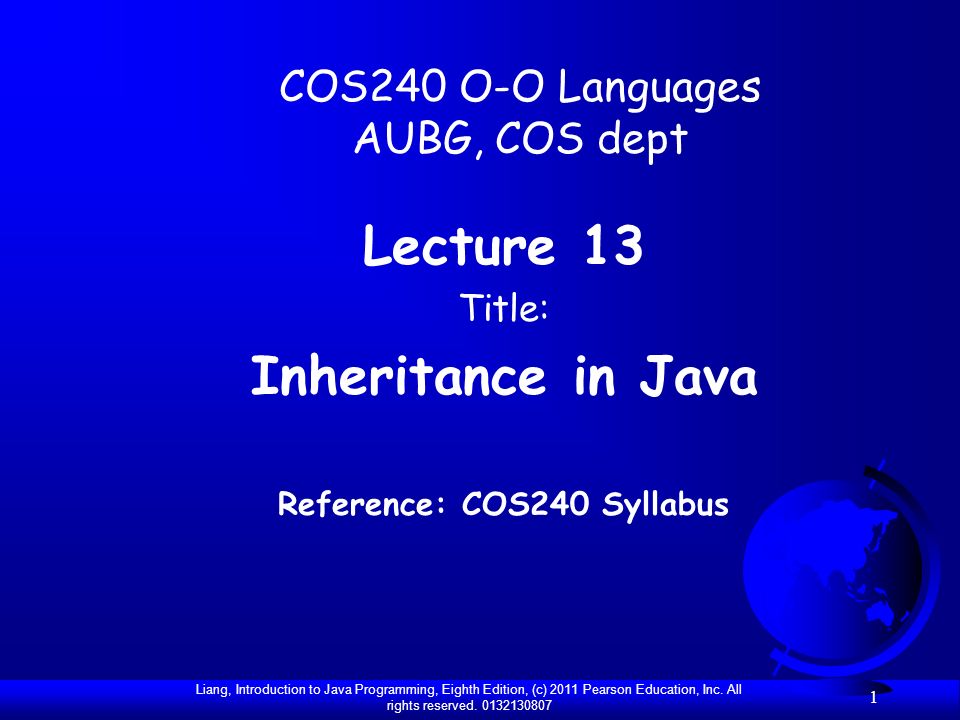 COS240 O-O Languages
AUBG, COS dept

Lecture 13

Title:

Inheritance in Java

Reference: COS240 Syllabus

Liang, Introduction to Java Programming, Eighth Edition, (c) 2011 Pearson Education, Inc. All rights reserved. 0132130807

1